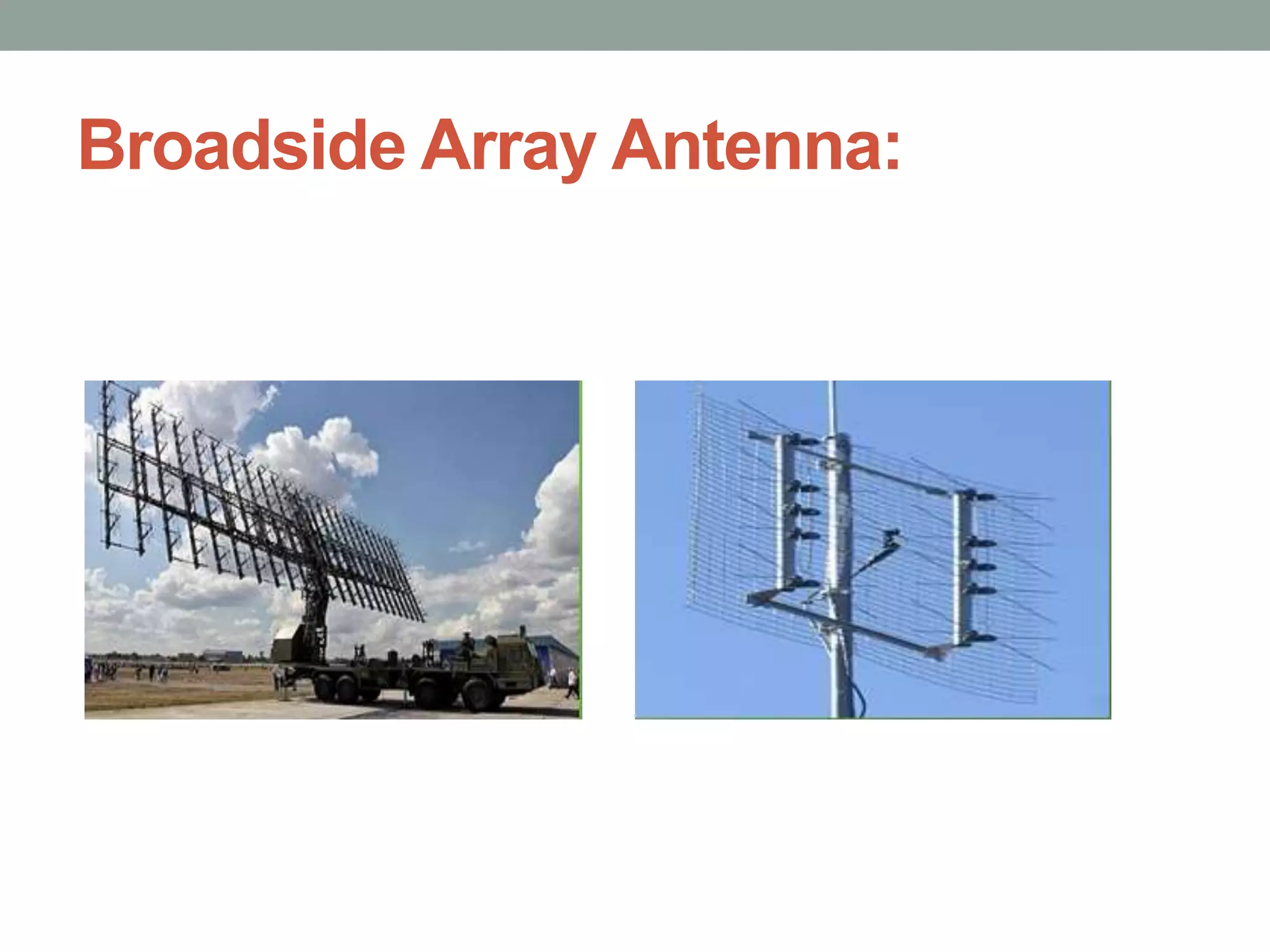 Broadside Array Antenna: